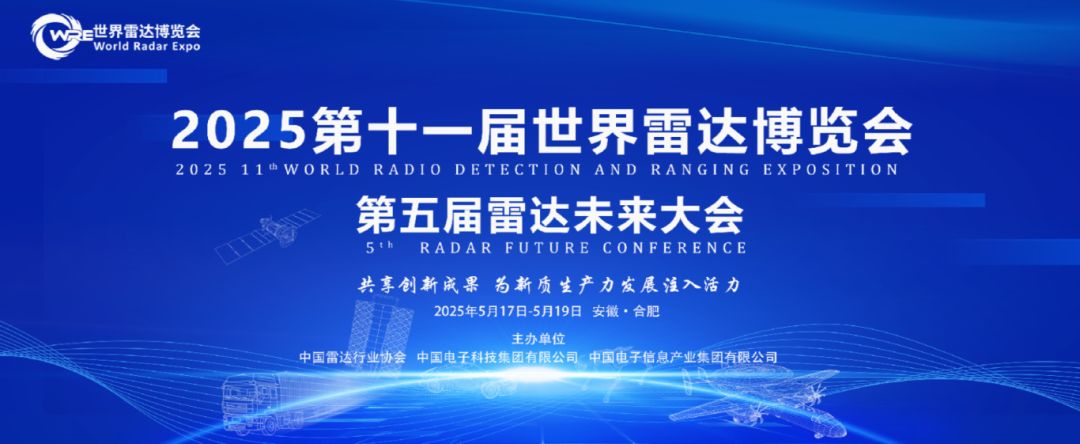 WRE 世界雷达博览会
World Radar Expo

2025第十一届世界雷达博览会
2025 11th WORLD RADIO DETECTION AND RANGING EXPOSITION

第五届雷达未来大会
5th RADAR FUTURE CONFERENCE

共享创新成果 为新质生产力发展注入活力

2025年5月17日-5月19日 安徽·合肥

主办单位
中国雷达行业协会 中国电子科技集团有限公司 中国电子信息产业集团有限公司